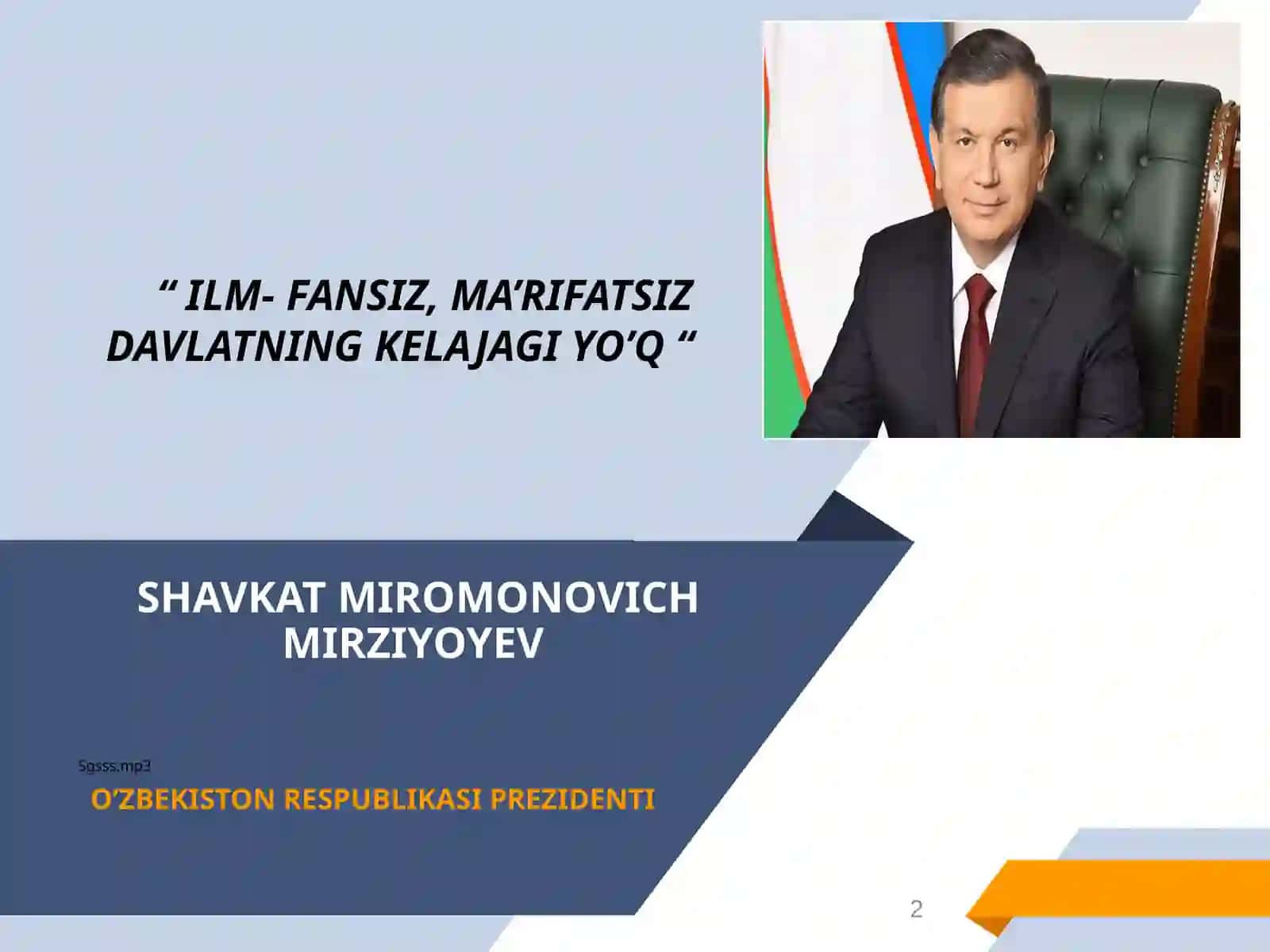 “ ILM- FANSIZ, MA’RIFATSIZ DAVLATNING KELAJAGI YO’Q “

SHAVKAT MIROMONOVICH MIRZIYOYEV

Sgsss.mp3

O’ZBEKISTON RESPUBLIKASI PREZIDENTI

2